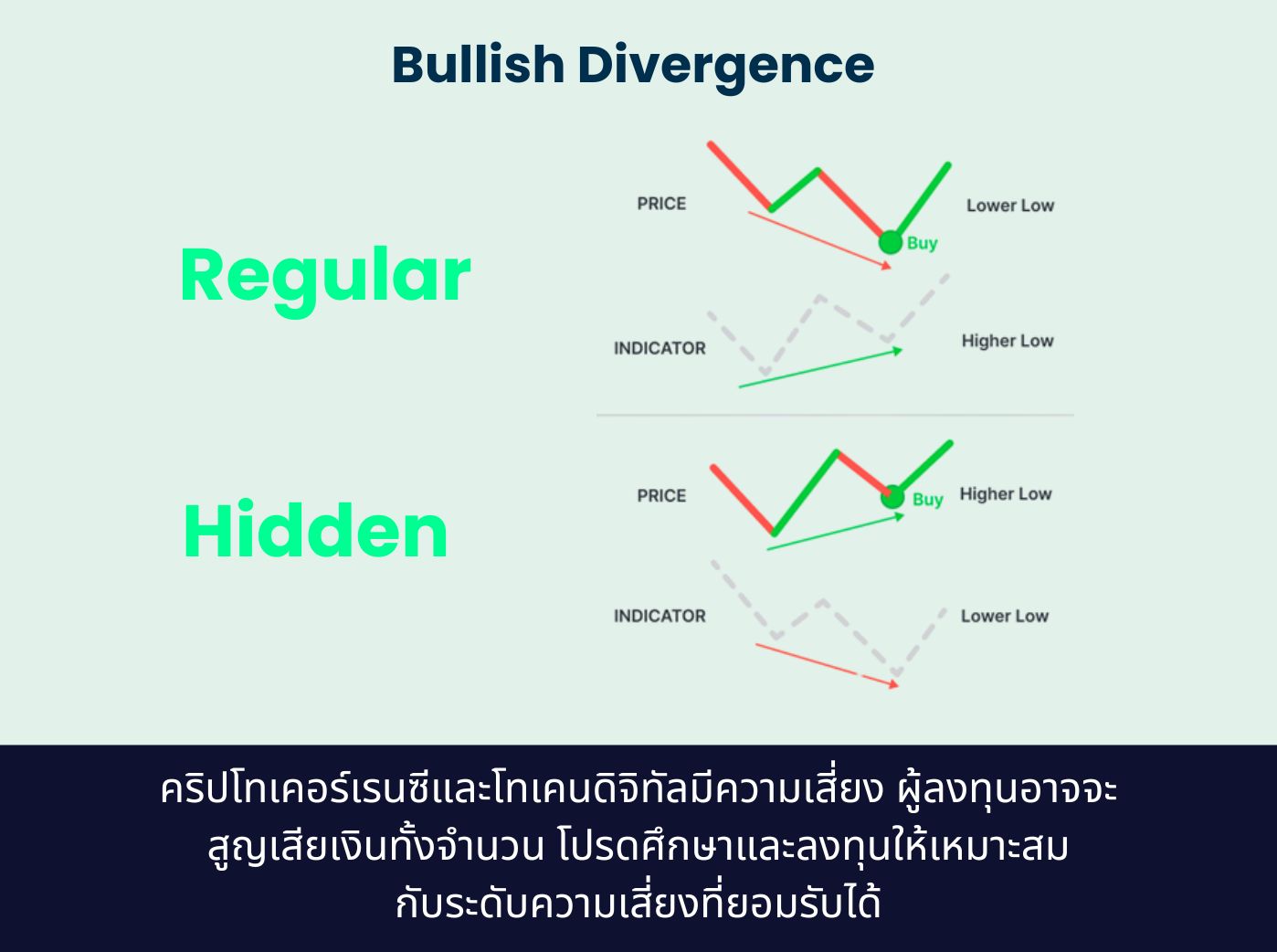 Bullish Divergence

Regular

PRICE

Buy

Lower Low

INDICATOR

Higher Low

Hidden

PRICE

Buy

Higher Low

INDICATOR

Lower Low

คริปโทเคอร์เรนซีและโทเคนดิจิทัลมีความเสี่ยง ผู้ลงทุนอาจจะสูญเสียเงินทั้งจำนวน โปรดศึกษาและลงทุนให้เหมาะสมกับระดับความเสี่ยงที่ยอมรับได้